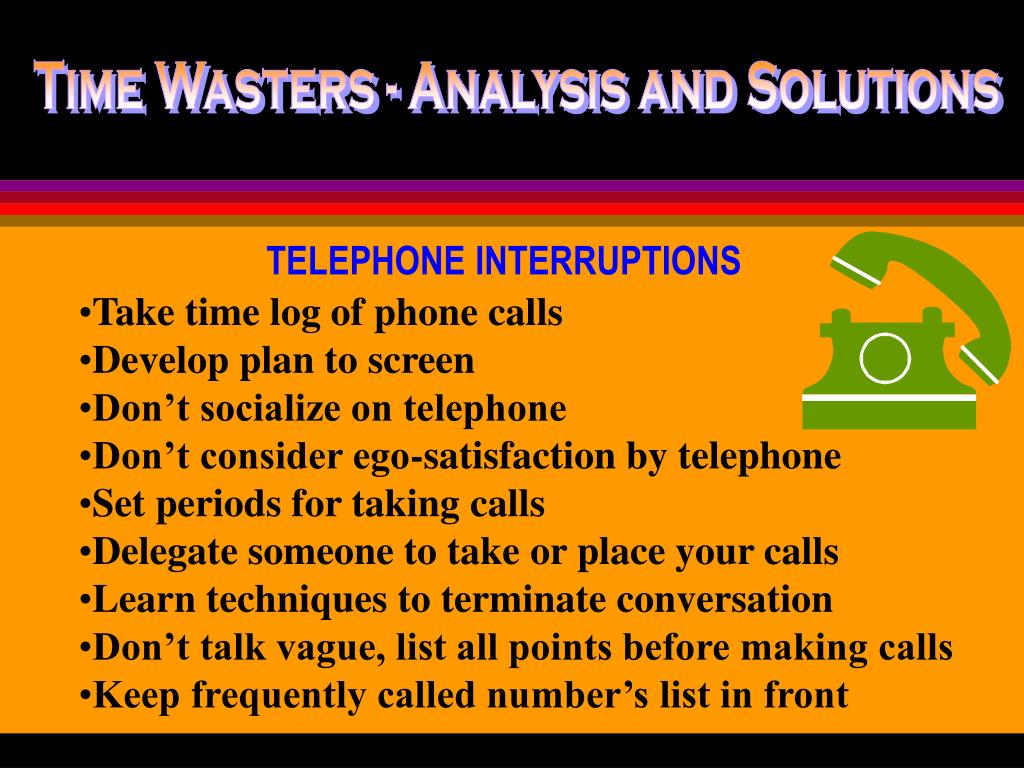 TIME WASTERS - ANALYSIS AND SOLUTIONS

TELEPHONE INTERRUPTIONS

•Take time log of phone calls
•Develop plan to screen
•Don’t socialize on telephone
•Don’t consider ego-satisfaction by telephone
•Set periods for taking calls
•Delegate someone to take or place your calls
•Learn techniques to terminate conversation
•Don’t talk vague, list all points before making calls
•Keep frequently called number’s list in front